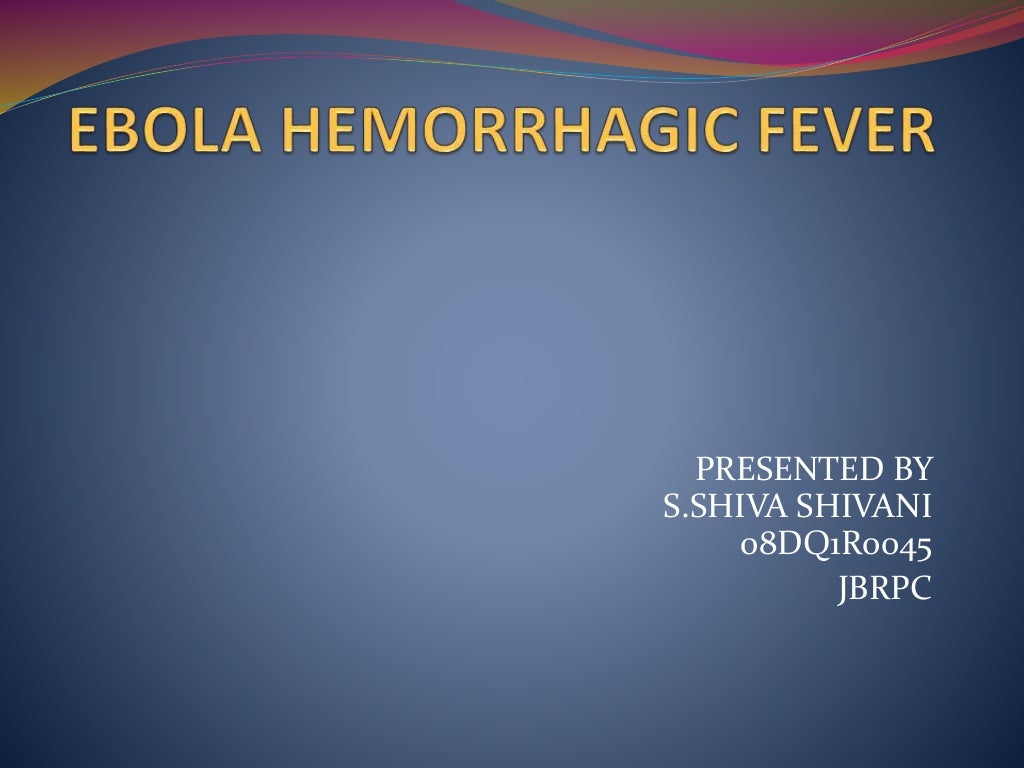 EBOLA HEMORRHAGIC FEVER

PRESENTED BY
S.SHIVA SHIVANI
08DQ1R0045
JBRPC